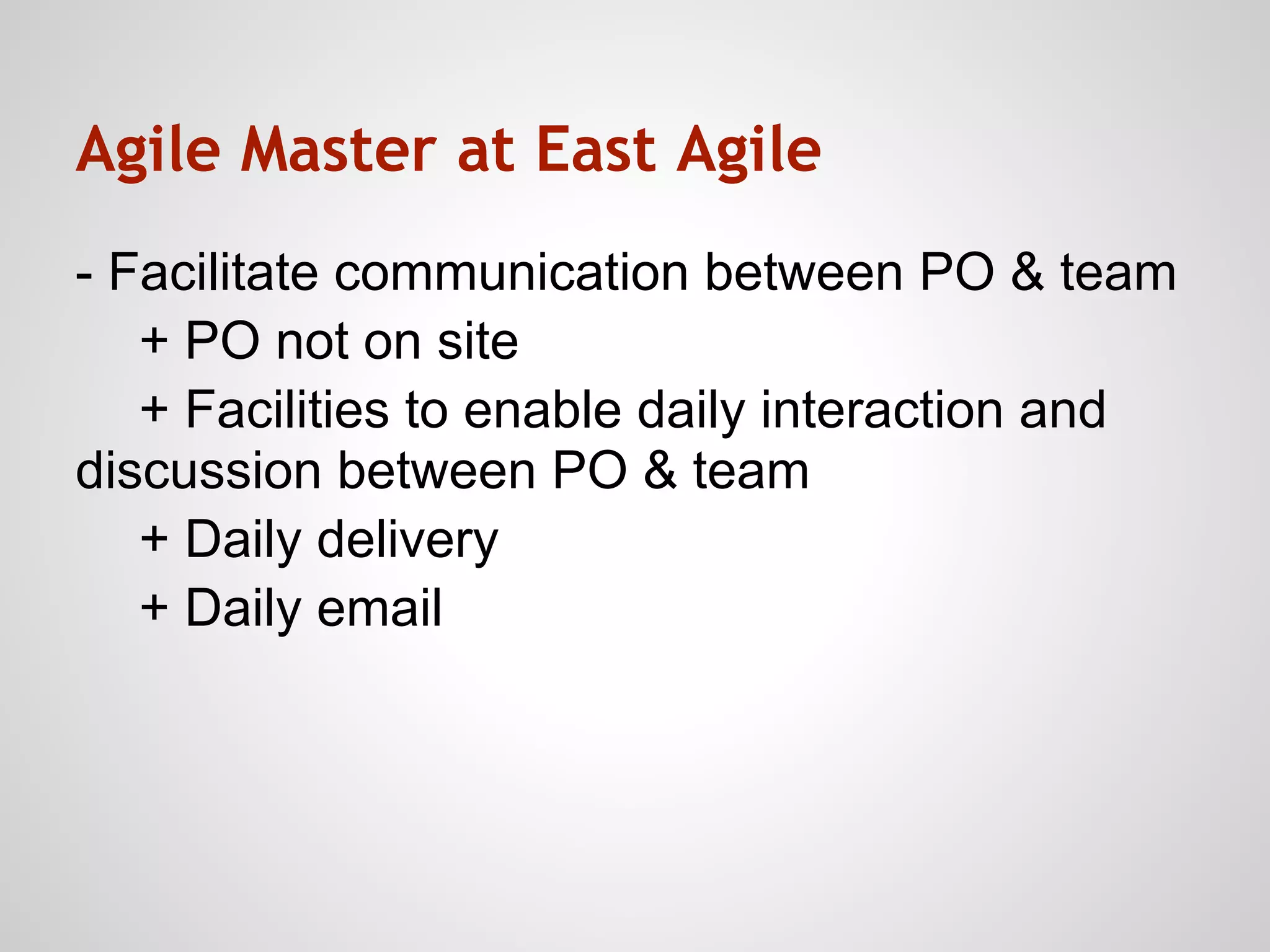 Agile Master at East Agile

- Facilitate communication between PO & team

+ PO not on site

+ Facilities to enable daily interaction and discussion between PO & team

+ Daily delivery

+ Daily email